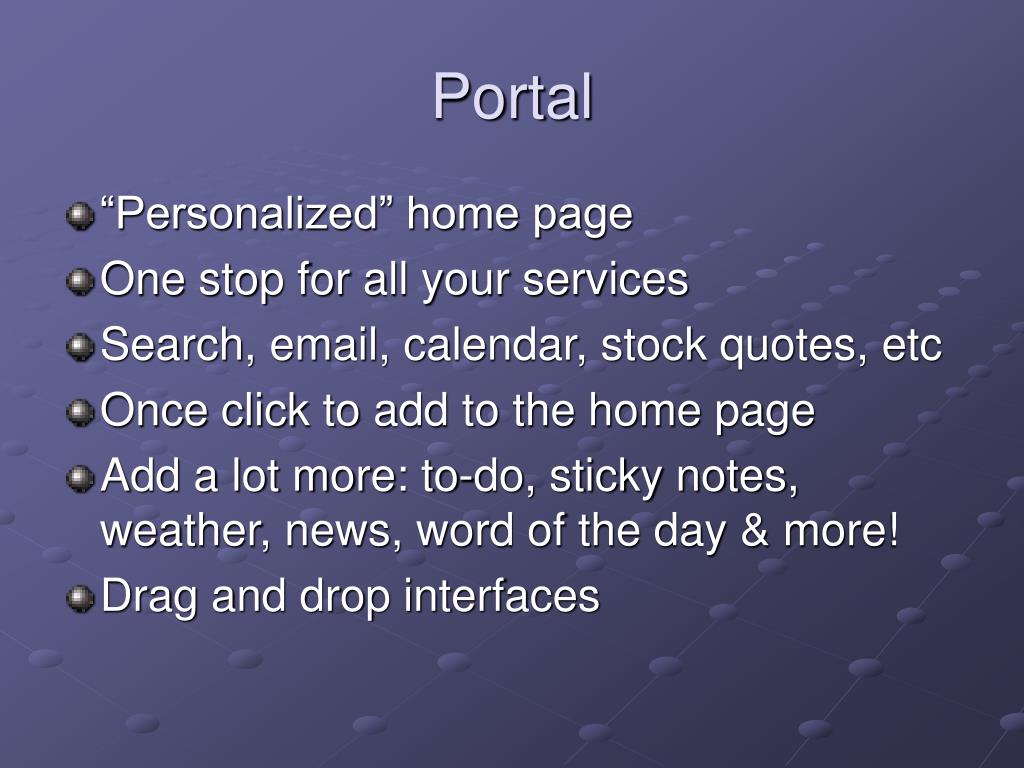 Portal

“Personalized” home page

One stop for all your services

Search, email, calendar, stock quotes, etc

Once click to add to the home page

Add a lot more: to-do, sticky notes, weather, news, word of the day & more!

Drag and drop interfaces